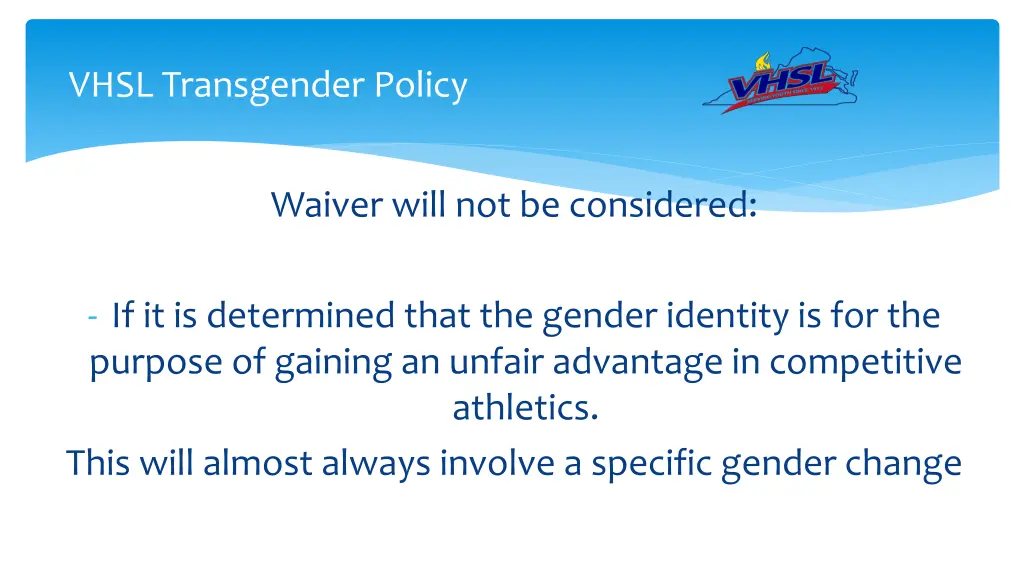 VHSL Transgender Policy

VHSL

Waiver will not be considered:

- If it is determined that the gender identity is for the purpose of gaining an unfair advantage in competitive athletics.

This will almost always involve a specific gender change